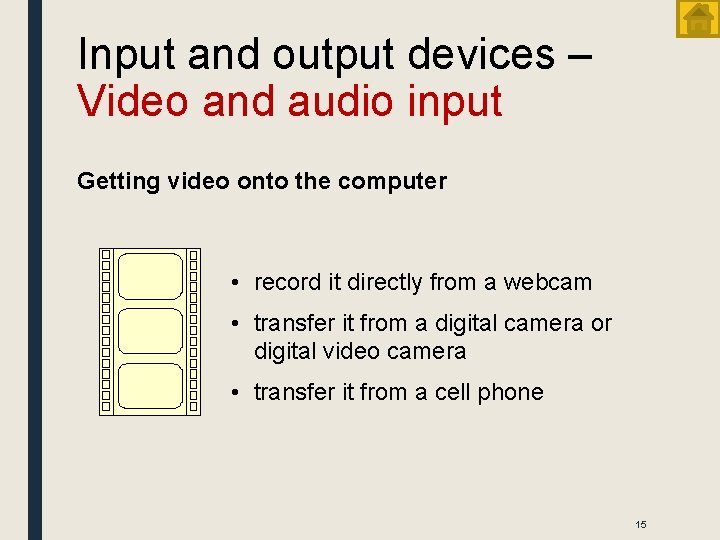 Input and output devices – Video and audio input

Getting video onto the computer

• record it directly from a webcam
• transfer it from a digital camera or digital video camera
• transfer it from a cell phone

15